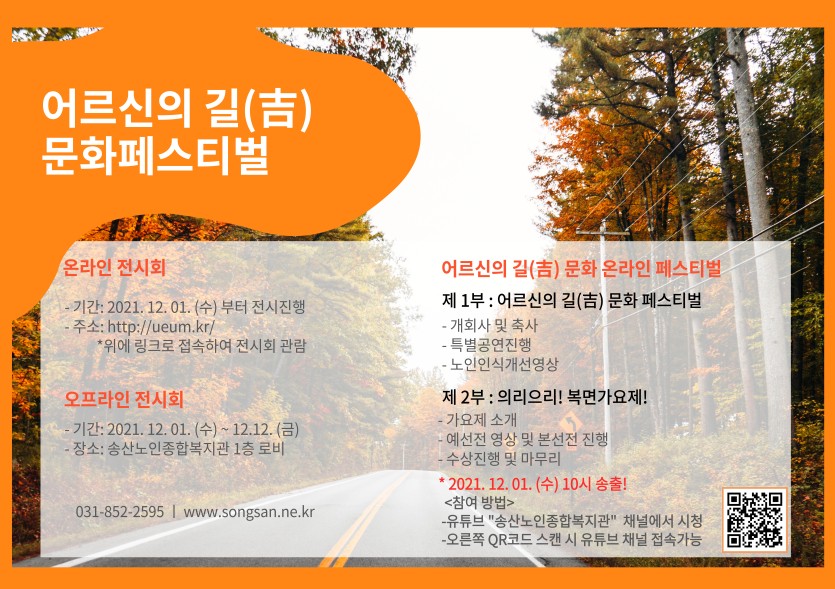 어르신의 길(吉)
문화페스티벌

온라인 전시회

- 기간: 2021. 12. 01. (수) 부터 전시진행
- 주소: http://ueum.kr/
*위에 링크로 접속하여 전시회 관람

오프라인 전시회

- 기간: 2021. 12. 01. (수) ~ 12.12. (금)
- 장소: 송산노인종합복지관 1층 로비

031-852-2595 | www.songsan.ne.kr

어르신의 길(吉) 문화 온라인 페스티벌

제 1부 : 어르신의 길(吉) 문화 페스티벌
- 개회사 및 축사
- 특별공연진행
- 노인인식개선영상

제 2부 : 의리으리! 복면가요제!
- 가요제 소개
- 예선전 영상 및 본선전 진행
- 수상진행 및 마무리

* 2021. 12. 01. (수) 10시 송출!
<참여 방법>
-유튜브 "송산노인종합복지관" 채널에서 시청
-오른쪽 QR코드 스캔 시 유튜브 채널 접속가능